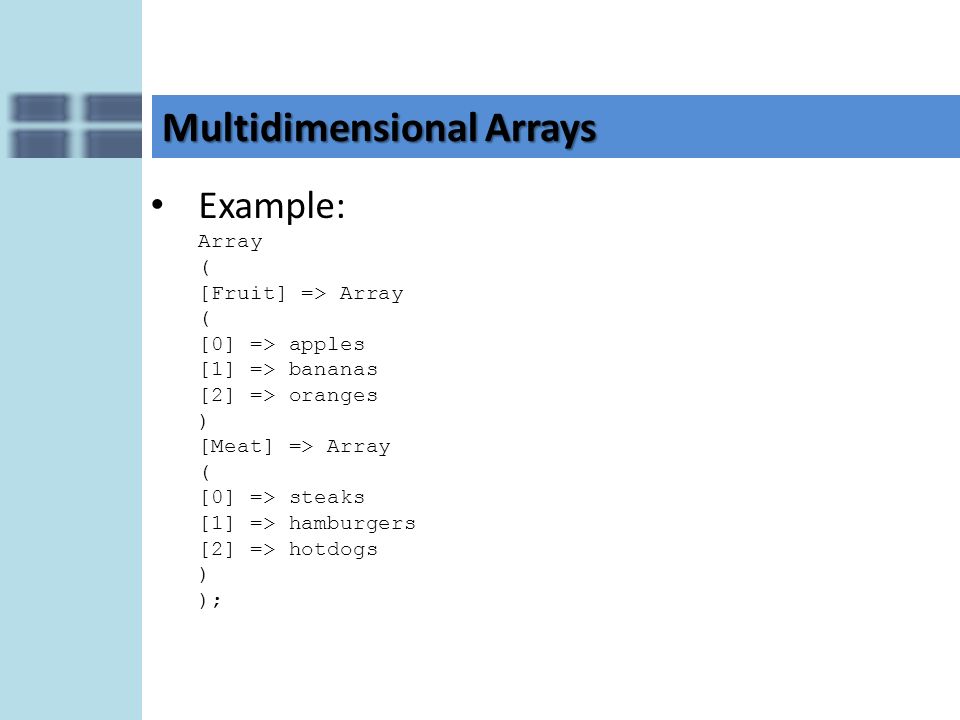 Multidimensional Arrays

• Example:
Array
(
[Fruit] => Array
(
[0] => apples
[1] => bananas
[2] => oranges
)
[Meat] => Array
(
[0] => steaks
[1] => hamburgers
[2] => hotdogs
)
);